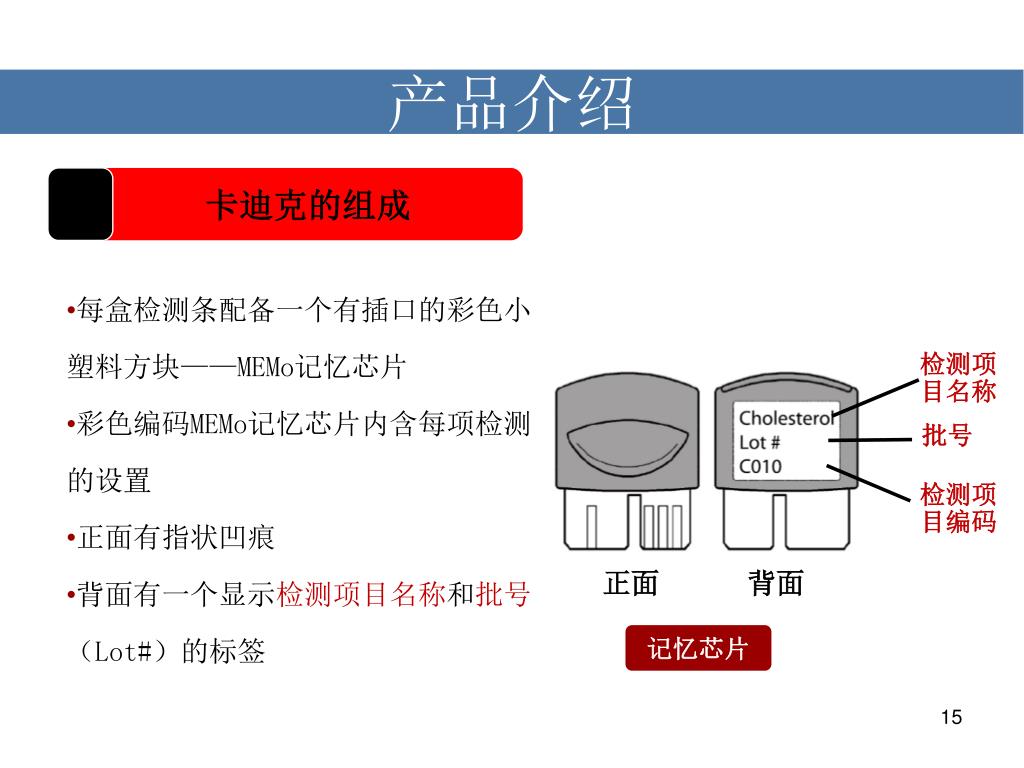 产品介绍

卡迪克的组成

•每盒检测条配备一个有插口的彩色小塑料方块——MEMo记忆芯片

•彩色编码MEMo记忆芯片内含每项检测的设置

•正面有指状凹痕

•背面有一个显示检测项目名称和批号（Lot#）的标签

Cholesterol
Lot #
C010

检测项目名称

批号

检测项目编码

正面

背面

记忆芯片

15